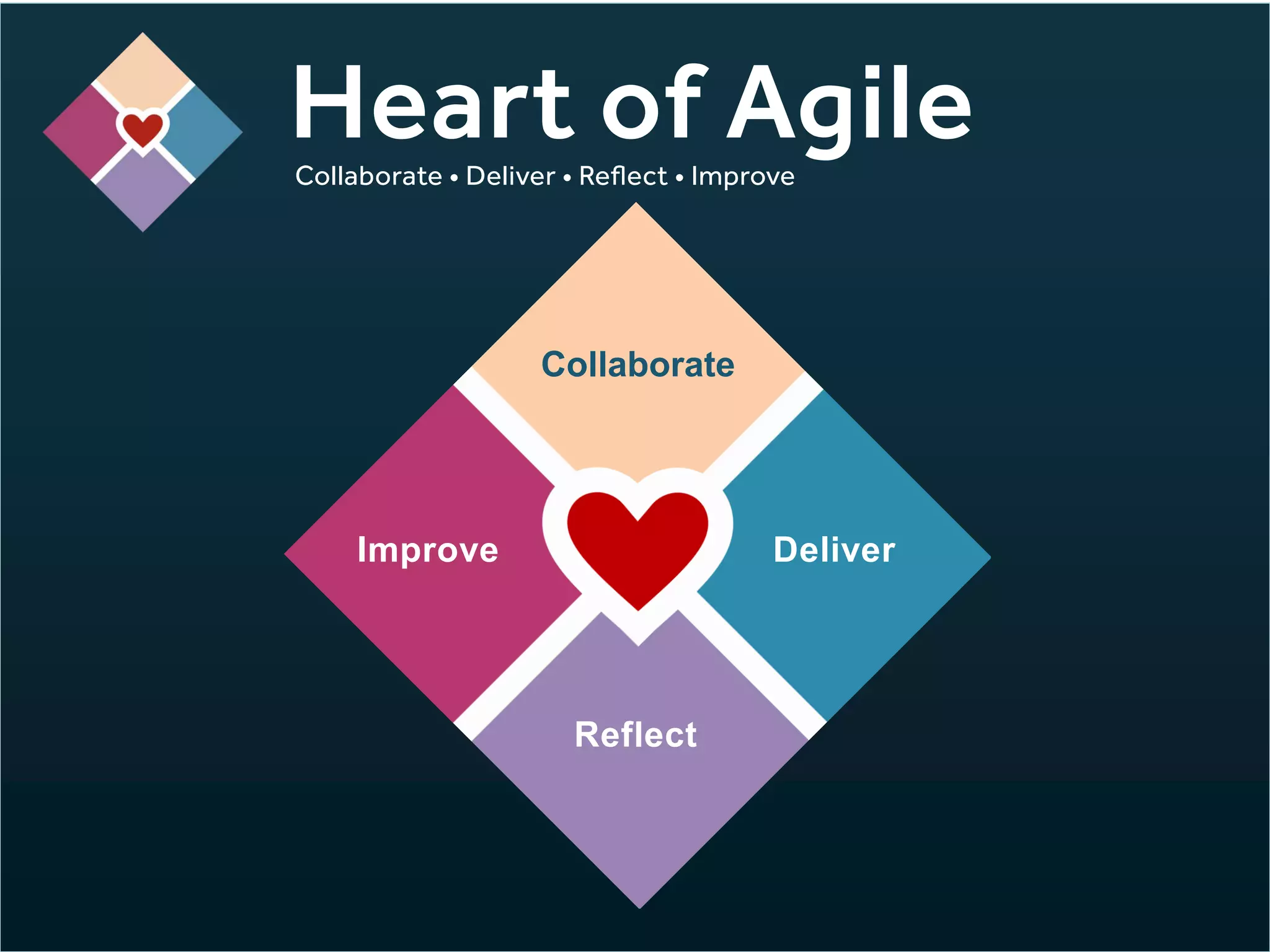 Heart of Agile

Collaborate • Deliver • Reflect • Improve

Collaborate

Improve

Deliver

Reflect